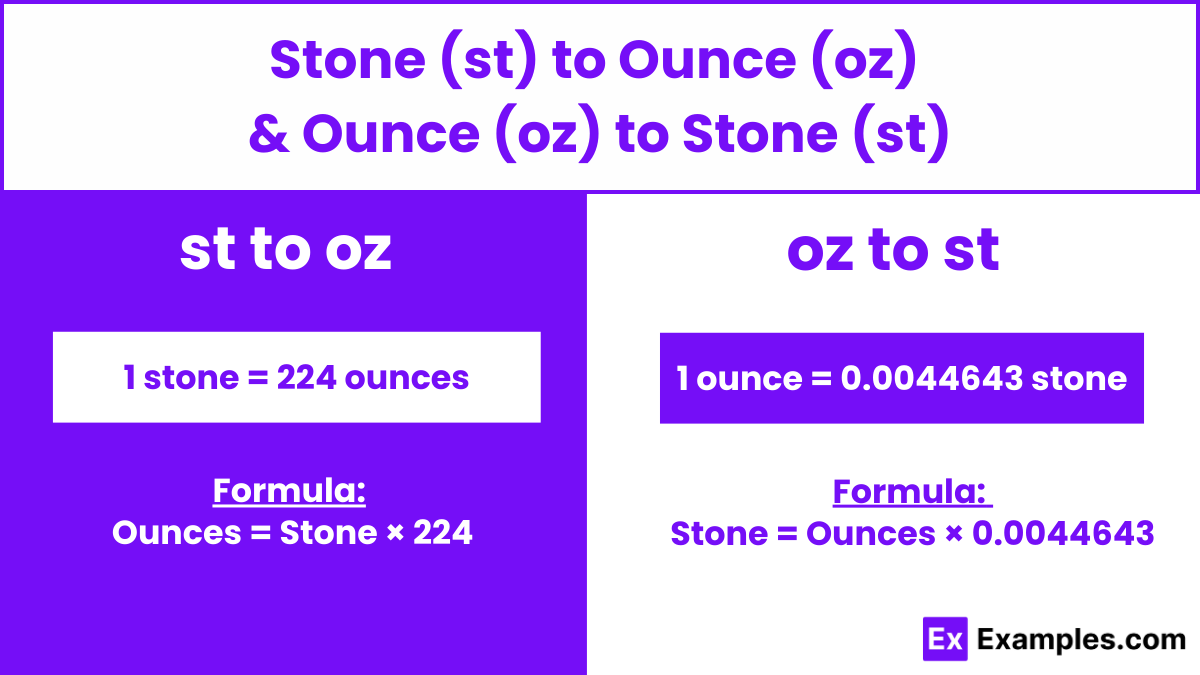 Stone (st) to Ounce (oz)
& Ounce (oz) to Stone (st)

st to oz

1 stone = 224 ounces

Formula:
Ounces = Stone × 224

oz to st

1 ounce = 0.0044643 stone

Formula:
Stone = Ounces × 0.0044643

Ex Examples.com